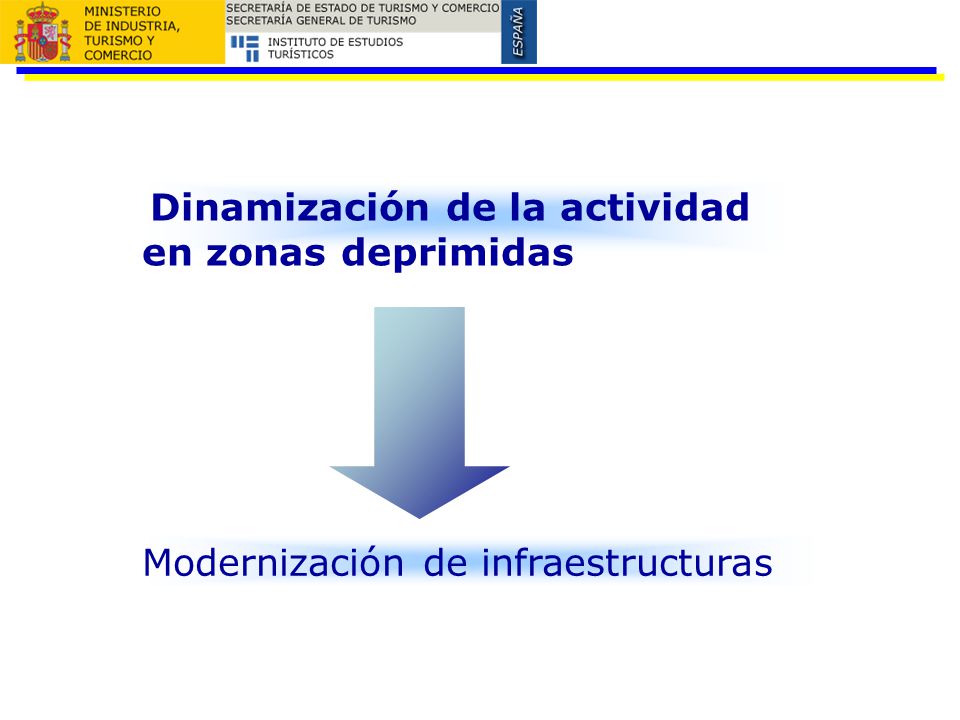 MINISTERIO DE INDUSTRIA, TURISMO Y COMERCIO

SECRETARÍA DE ESTADO DE TURISMO Y COMERCIO
SECRETARÍA GENERAL DE TURISMO

INSTITUTO DE ESTUDIOS TURÍSTICOS

ESPAÑA

Dinamización de la actividad en zonas deprimidas

Modernización de infraestructuras